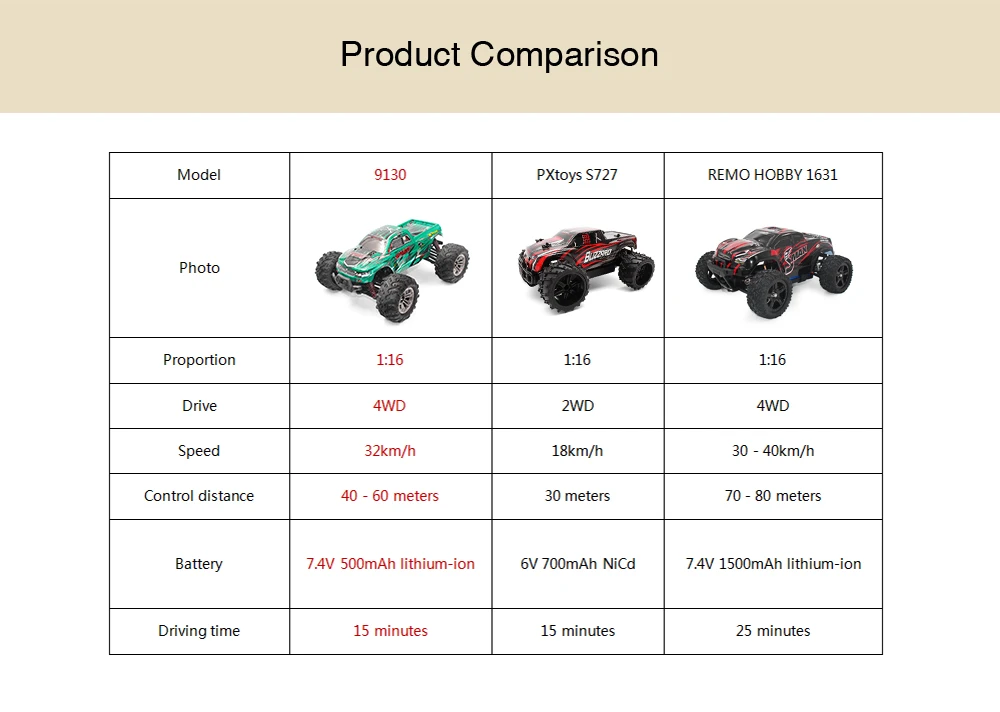 Product Comparison

| Model | 9130 | PXtoys S727 | REMO HOBBY 1631 |
|---|---|---|---|
| Photo | | | |
| Proportion | 1:16 | 1:16 | 1:16 |
| Drive | 4WD | 2WD | 4WD |
| Speed | 32km/h | 18km/h | 30 - 40km/h |
| Control distance | 40 - 60 meters | 30 meters | 70 - 80 meters |
| Battery | 7.4V 500mAh lithium-ion | 6V 700mAh NiCd | 7.4V 1500mAh lithium-ion |
| Driving time | 15 minutes | 15 minutes | 25 minutes |